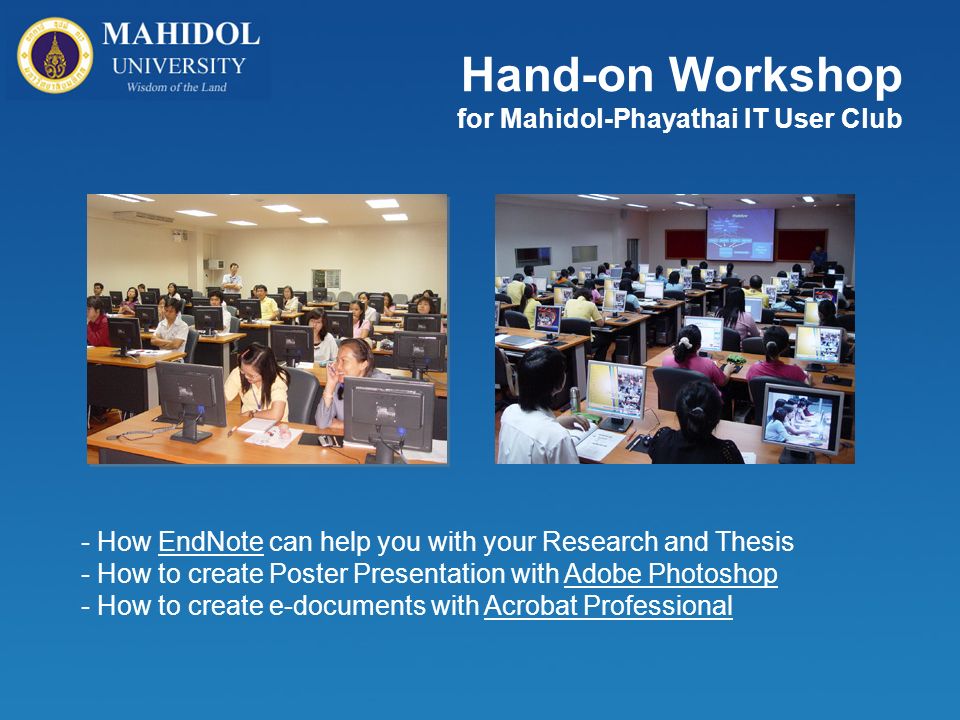 MAHIDOL
UNIVERSITY
Wisdom of the Land

Hand-on Workshop
for Mahidol-Phayathai IT User Club

- How EndNote can help you with your Research and Thesis
- How to create Poster Presentation with Adobe Photoshop
- How to create e-documents with Acrobat Professional